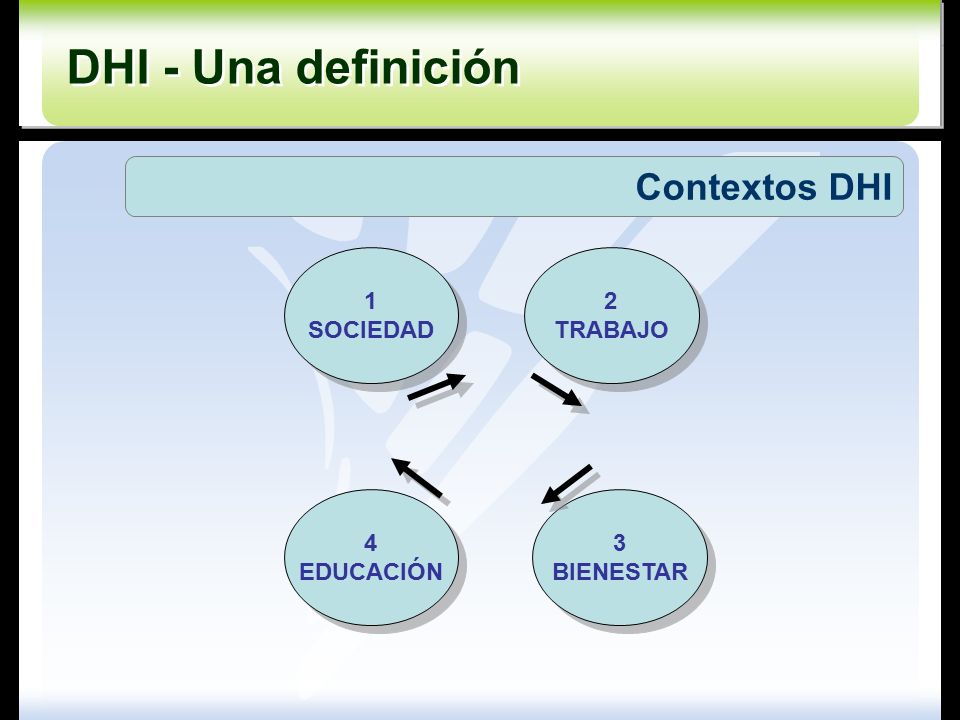 DHI - Una definición

Contextos DHI

1
SOCIEDAD

2
TRABAJO

3
BIENESTAR

4
EDUCACIÓN